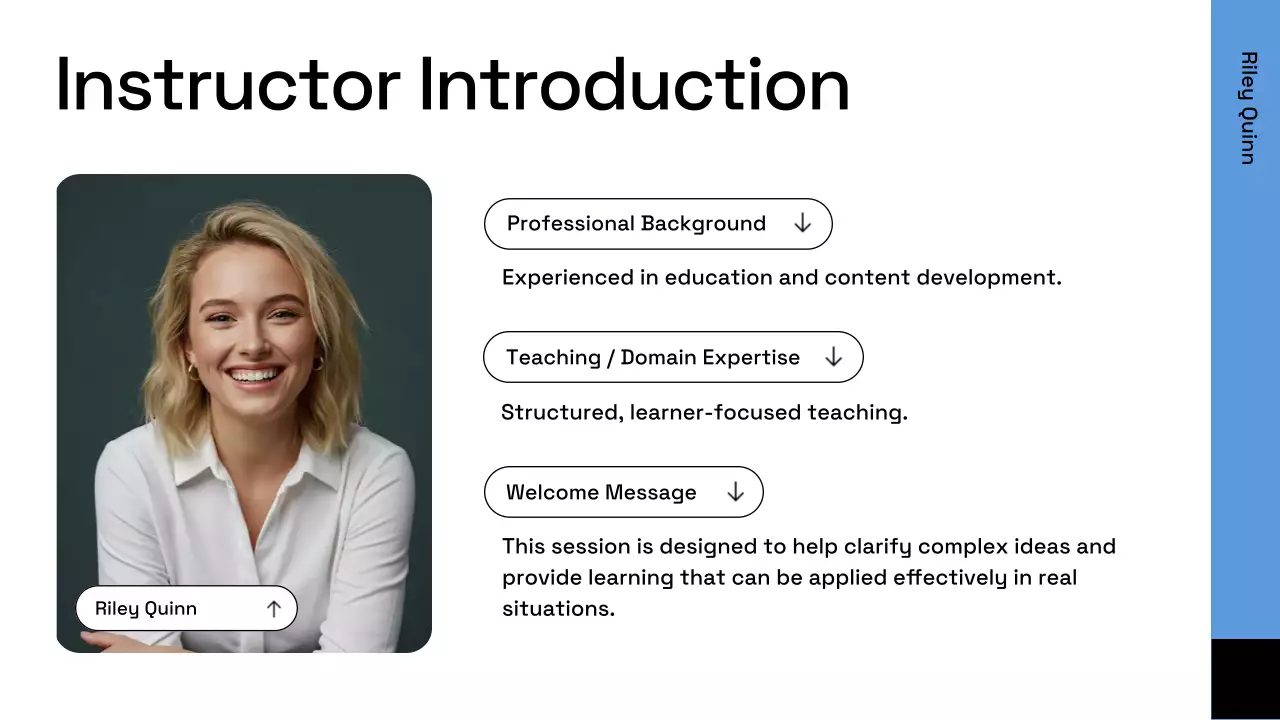 Instructor Introduction

Riley Quinn ↑

Professional Background ↓

Experienced in education and content development.

Teaching / Domain Expertise ↓

Structured, learner-focused teaching.

Welcome Message ↓

This session is designed to help clarify complex ideas and provide learning that can be applied effectively in real situations.

Riley Quinn